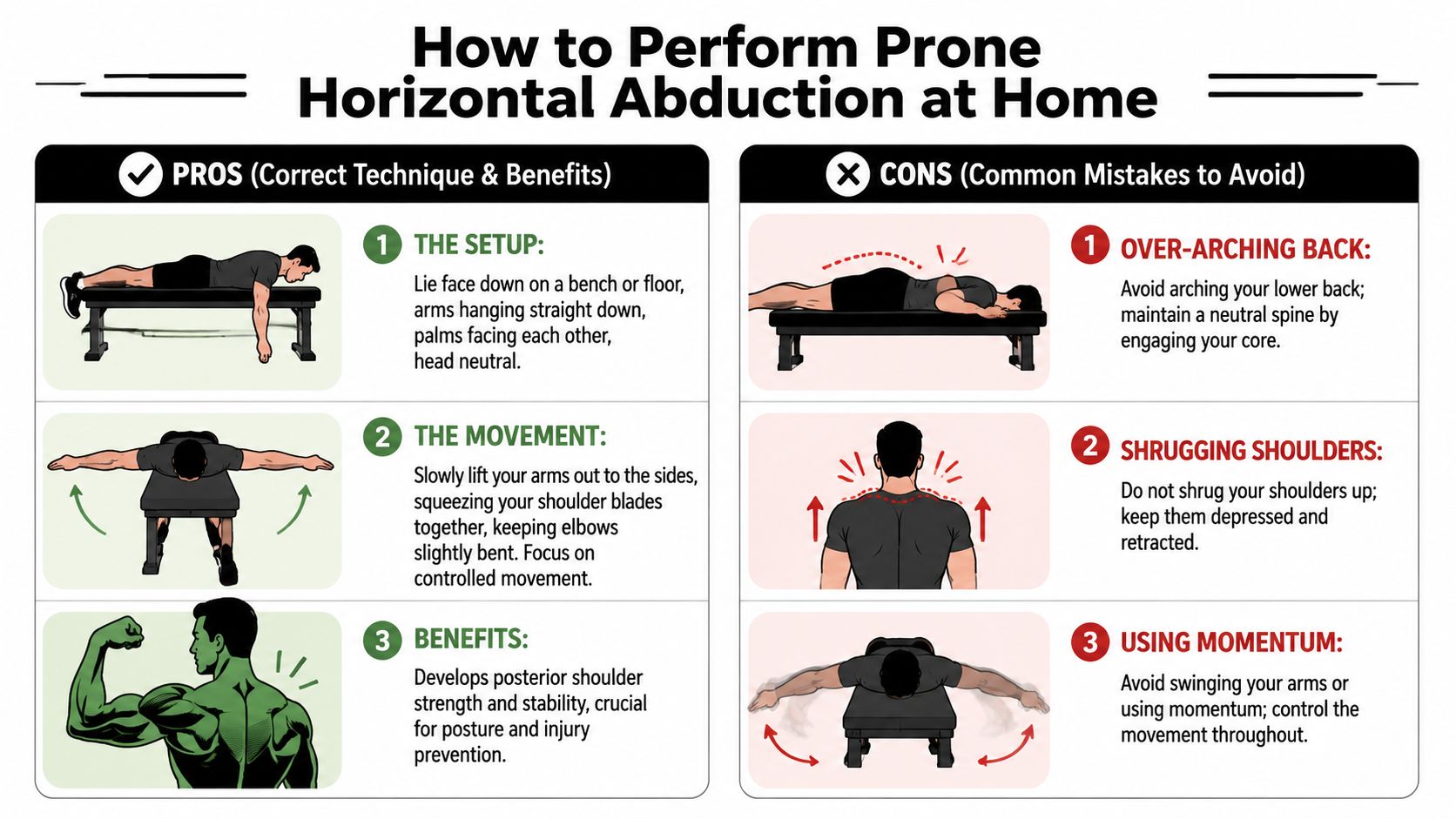 How to Perform Prone Horizontal Abduction at Home

PROS (Correct Technique & Benefits)

1 THE SETUP:

Lie face down on a bench or floor, arms hanging straight down, palms facing each other, head neutral.

2 THE MOVEMENT:

Slowly lift your arms out to the sides, squeezing your shoulder blades together, keeping elbows slightly bent. Focus on controlled movement.

3 BENEFITS:

Develops posterior shoulder strength and stability, crucial for posture and injury prevention.

CONS (Common Mistakes to Avoid)

1 OVER-ARCHING BACK:

Avoid arching your lower back; maintain a neutral spine by engaging your core.

2 SHRUGGING SHOULDERS:

Do not shrug your shoulders up; keep them depressed and retracted.

3 USING MOMENTUM:

Avoid swinging your arms or using momentum; control the movement throughout.